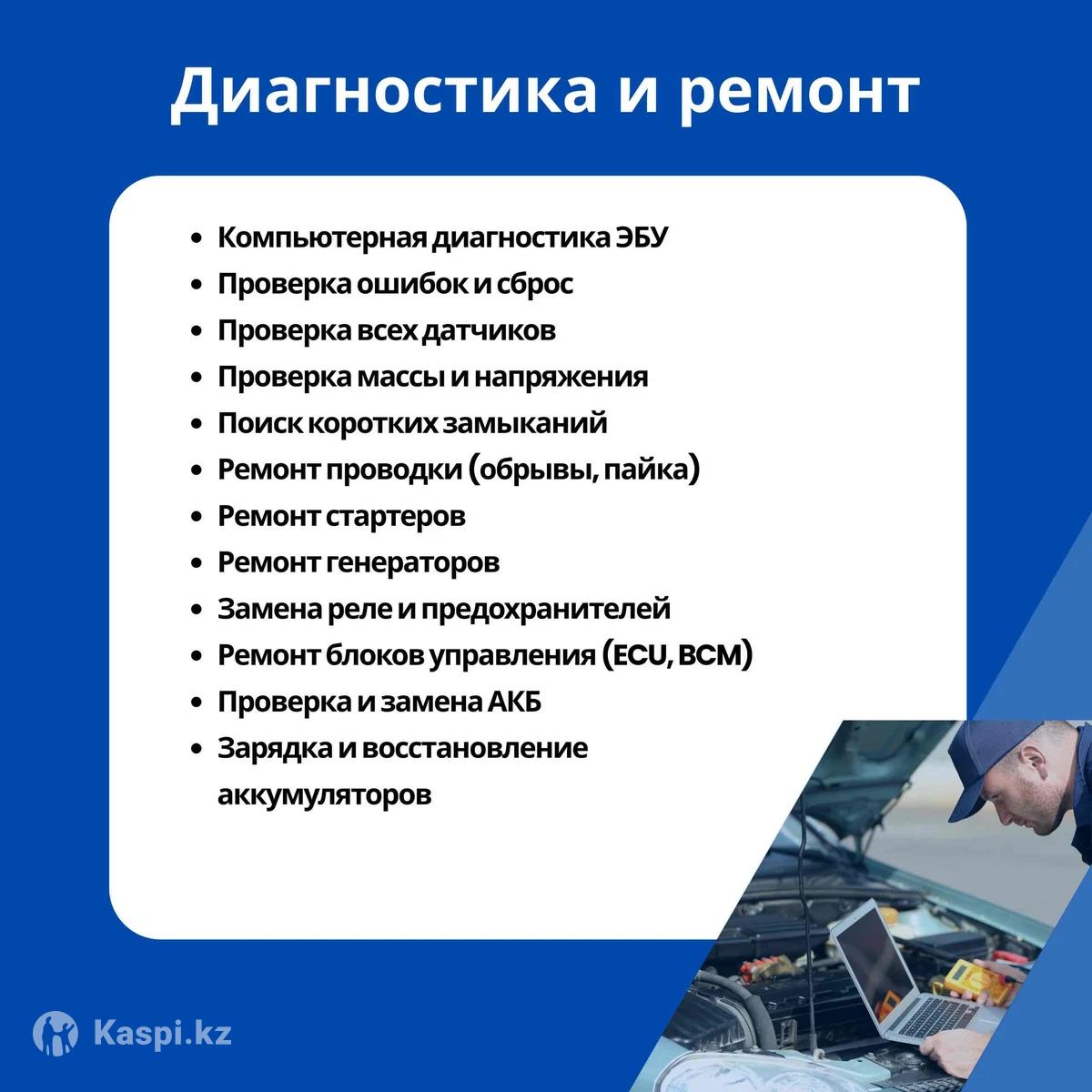 Диагностика и ремонт

- Компьютерная диагностика ЭБУ
- Проверка ошибок и сброс
- Проверка всех датчиков
- Проверка массы и напряжения
- Поиск коротких замыканий
- Ремонт проводки (обрывы, пайка)
- Ремонт стартеров
- Ремонт генераторов
- Замена реле и предохранителей
- Ремонт блоков управления (ECU, BCM)
- Проверка и замена АКБ
- Зарядка и восстановление аккумуляторов

Kaspi.kz